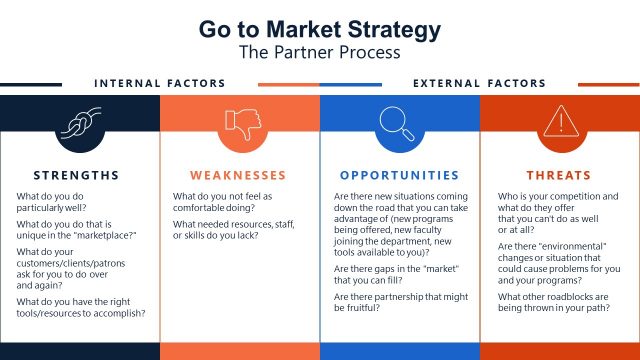 Go to Market Strategy
The Partner Process

INTERNAL FACTORS

EXTERNAL FACTORS

STRENGTHS

What do you do particularly well?

What do you do that is unique in the "marketplace?"

What do your customers/clients/patrons ask for you to do over and again?

What do you have the right tools/resources to accomplish?

WEAKNESSES

What do you not feel as comfortable doing?

What needed resources, staff, or skills do you lack?

OPPORTUNITIES

Are there new situations coming down the road that you can take advantage of (new programs being offered, new faculty joining the department, new tools available to you)?

Are there gaps in the "market" that you can fill?

Are there partnership that might be fruitful?

THREATS

Who is your competition and what do they offer that you can't do as well or at all?

Are there "environmental" changes or situation that could cause problems for you and your programs?

What other roadblocks are being thrown in your path?